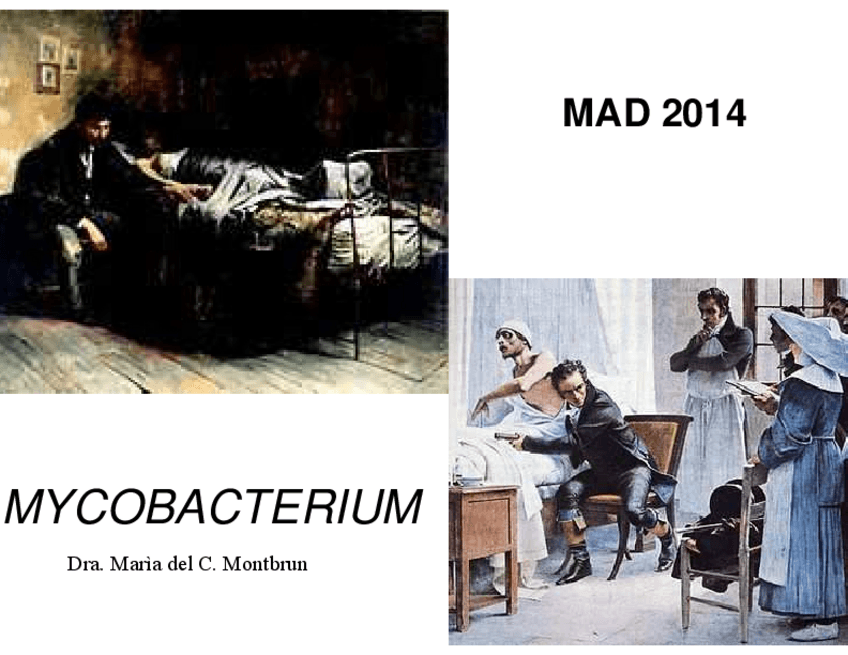 MAD 2014

MYCOBACTERIUM

Dra. Maria del C. Montbrun